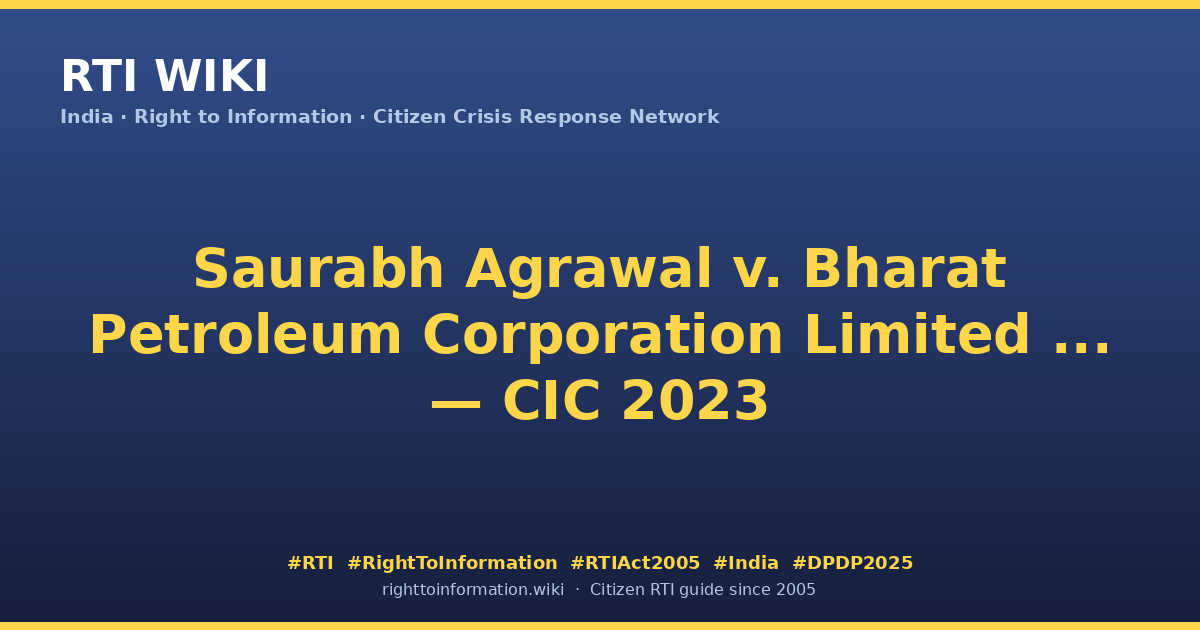 RTI WIKI

India · Right to Information · Citizen Crisis Response Network

Saurabh Agrawal v. Bharat Petroleum Corporation Limited ... — CIC 2023

#RTI #RightToInformation #RTIAct2005 #India #DPDP2025

righttoinformation.wiki · Citizen RTI guide since 2005